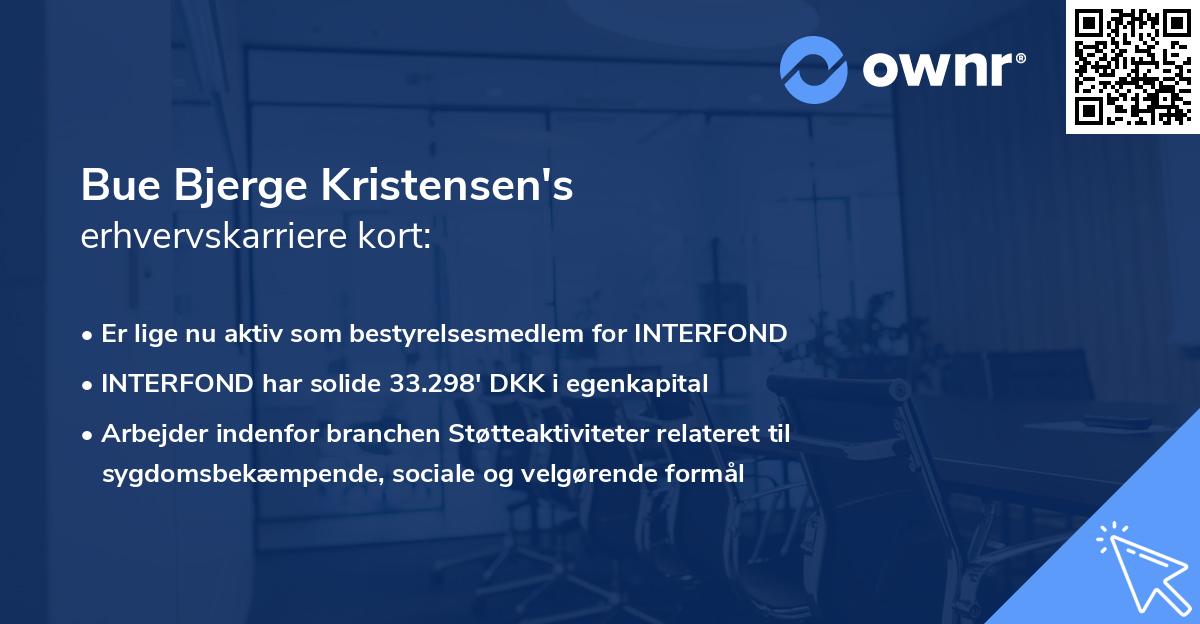 ownr®

Bue Bjerge Kristensen's
erhvervskarriere kort:

• Er lige nu aktiv som bestyrelsesmedlem for INTERFOND
• INTERFOND har solide 33.298' DKK i egenkapital
• Arbejder indenfor branchen Støtteaktiviteter relateret til sygdomsbekæmpende, sociale og velgørende formål